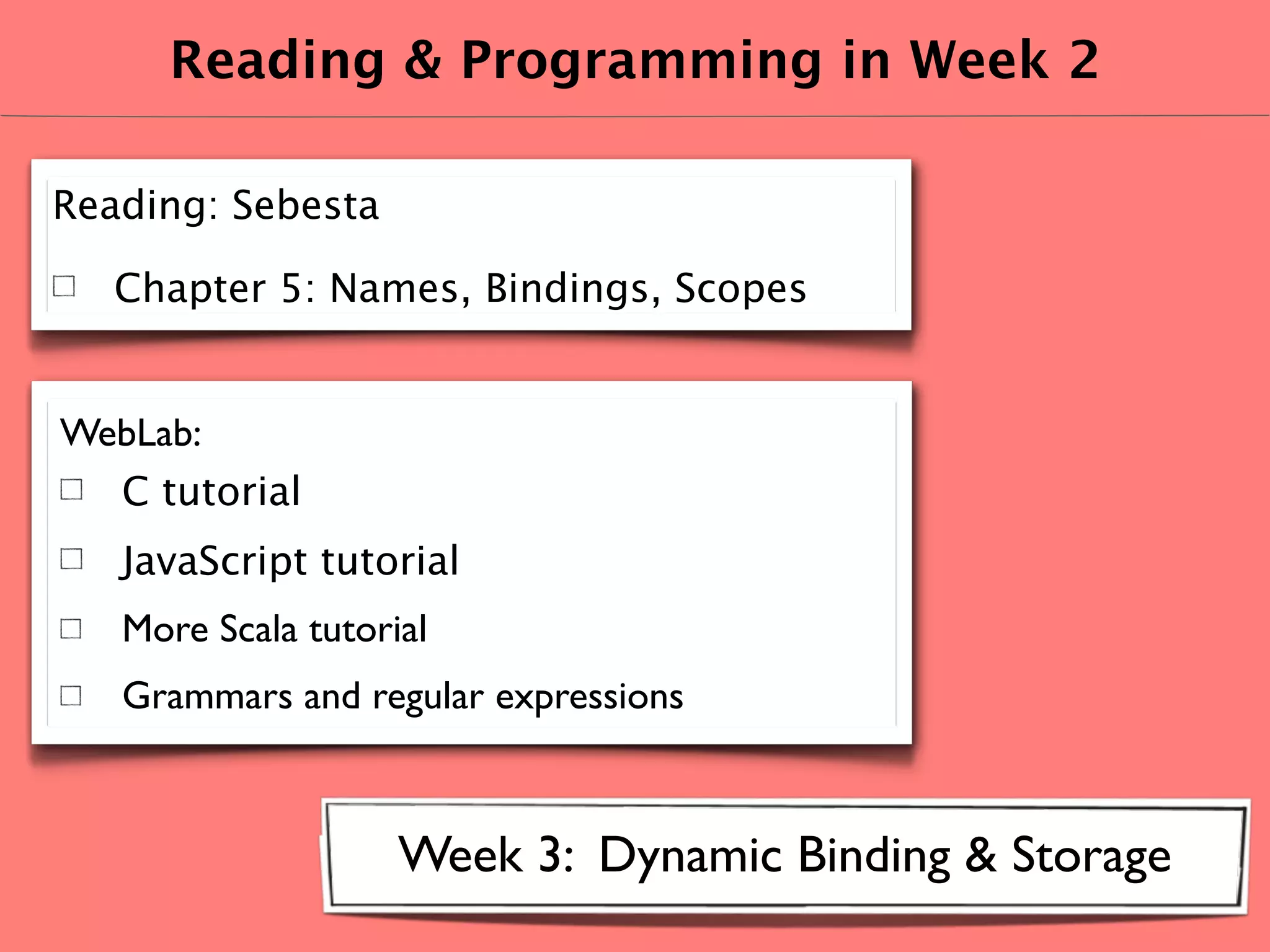 Reading & Programming in Week 2

Reading: Sebesta

☐ Chapter 5: Names, Bindings, Scopes

WebLab:

☐ C tutorial

☐ JavaScript tutorial

☐ More Scala tutorial

☐ Grammars and regular expressions

Week 3: Dynamic Binding & Storage